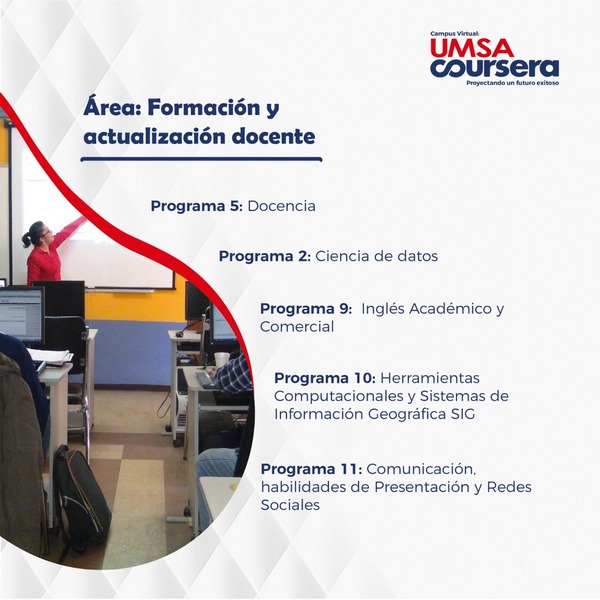 Campus Virtual:
UMSA
coursera
Proyectando un futuro exitoso

Área: Formación y actualización docente

Programa 5: Docencia

Programa 2: Ciencia de datos

Programa 9: Inglés Académico y Comercial

Programa 10: Herramientas Computacionales y Sistemas de Información Geográfica SIG

Programa 11: Comunicación, habilidades de Presentación y Redes Sociales